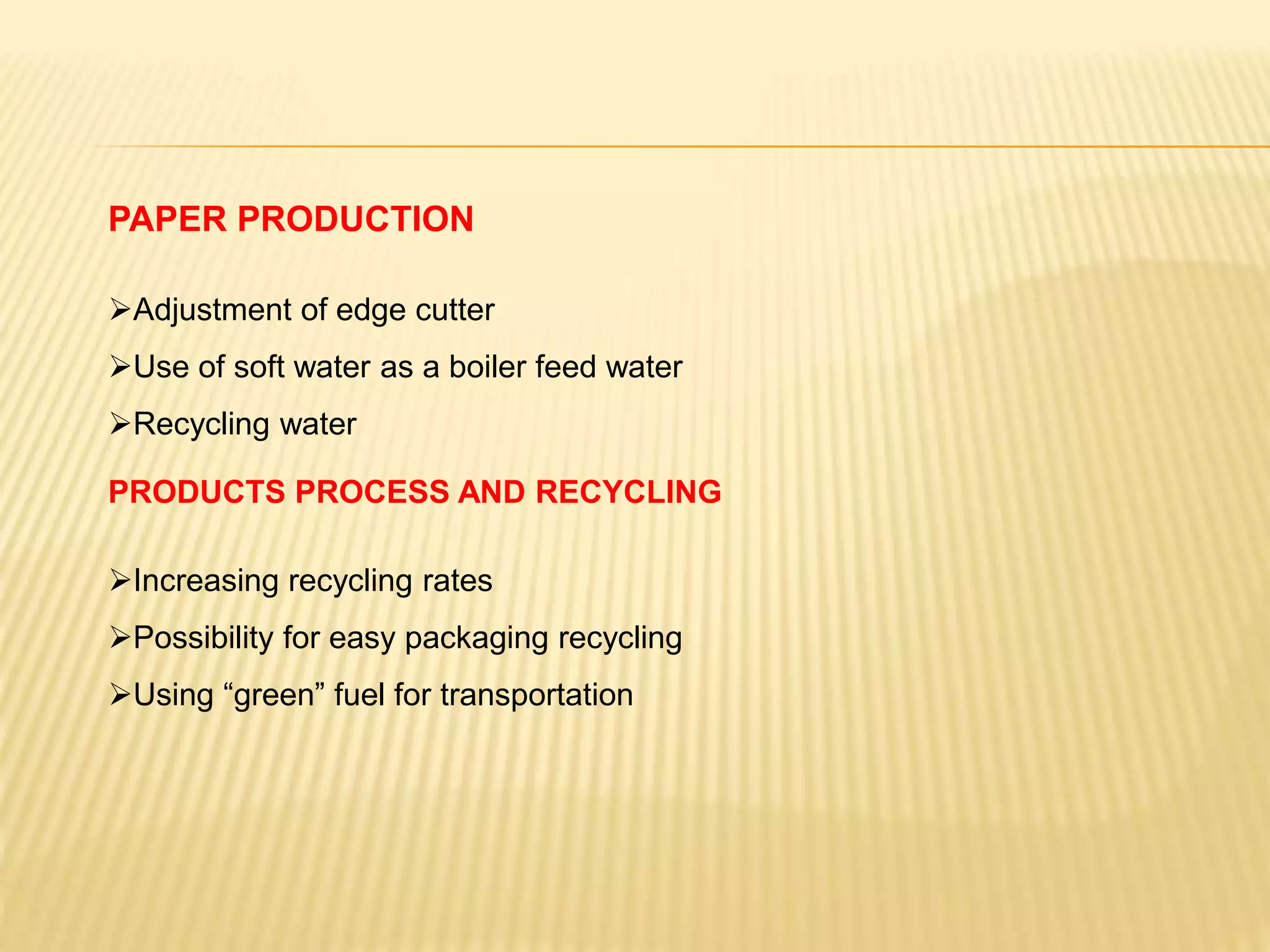 PAPER PRODUCTION

➢Adjustment of edge cutter

➢Use of soft water as a boiler feed water

➢Recycling water

PRODUCTS PROCESS AND RECYCLING

➢Increasing recycling rates

➢Possibility for easy packaging recycling

➢Using “green” fuel for transportation